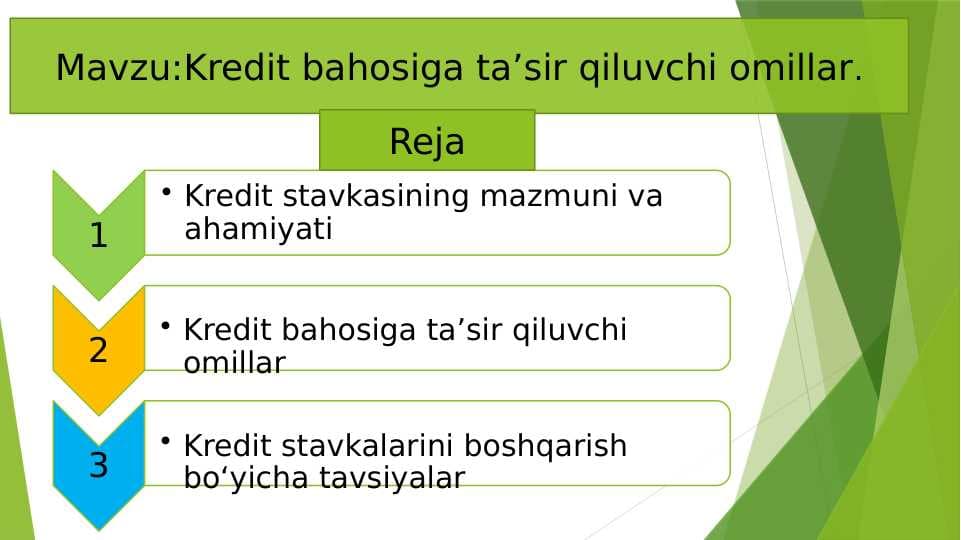 Mavzu:Kredit bahosiga ta’sir qiluvchi omillar.

Reja

1

• Kredit stavkasining mazmuni va ahamiyati

2

• Kredit bahosiga ta’sir qiluvchi omillar

3

• Kredit stavkalarini boshqarish bo‘yicha tavsiyalar